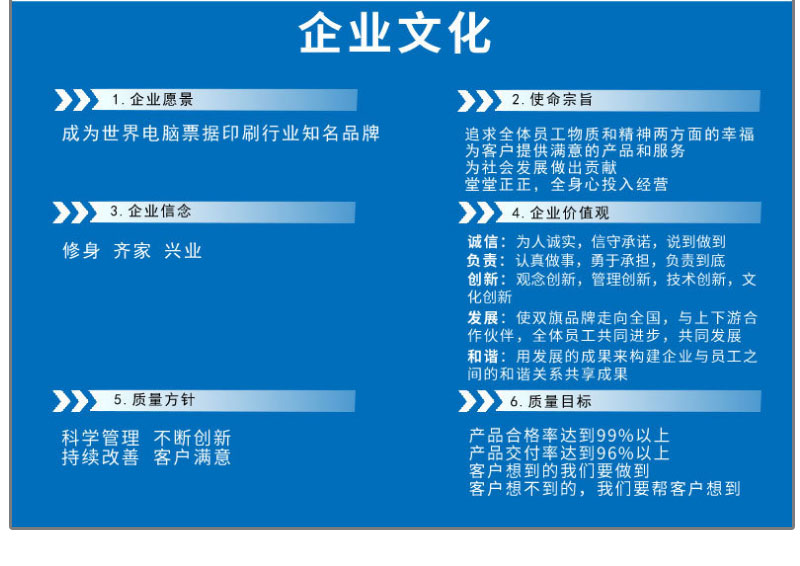 企业文化

1. 企业愿景

成为世界电脑票据印刷行业知名品牌

3. 企业信念

修身 齐家 兴业

5. 质量方针

科学管理 不断创新
持续改善 客户满意

2. 使命宗旨

追求全体员工物质和精神两方面的幸福
为客户提供满意的产品和服务
为社会发展做出贡献
堂堂正正，全身心投入经营

4. 企业价值观

诚信：为人诚实，信守承诺，说到做到
负责：认真做事，勇于承担，负责到底
创新：观念创新，管理创新，技术创新，文化创新
发展：使双旗品牌走向全国，与上下游合作伙伴，全体员工共同进步，共同发展
和谐：用发展的成果来构建企业与员工之间的和谐关系共享成果

6. 质量目标

产品合格率达到99%以上
产品交付率达到96%以上
客户想到的我们要做到
客户想不到的，我们要帮客户想到